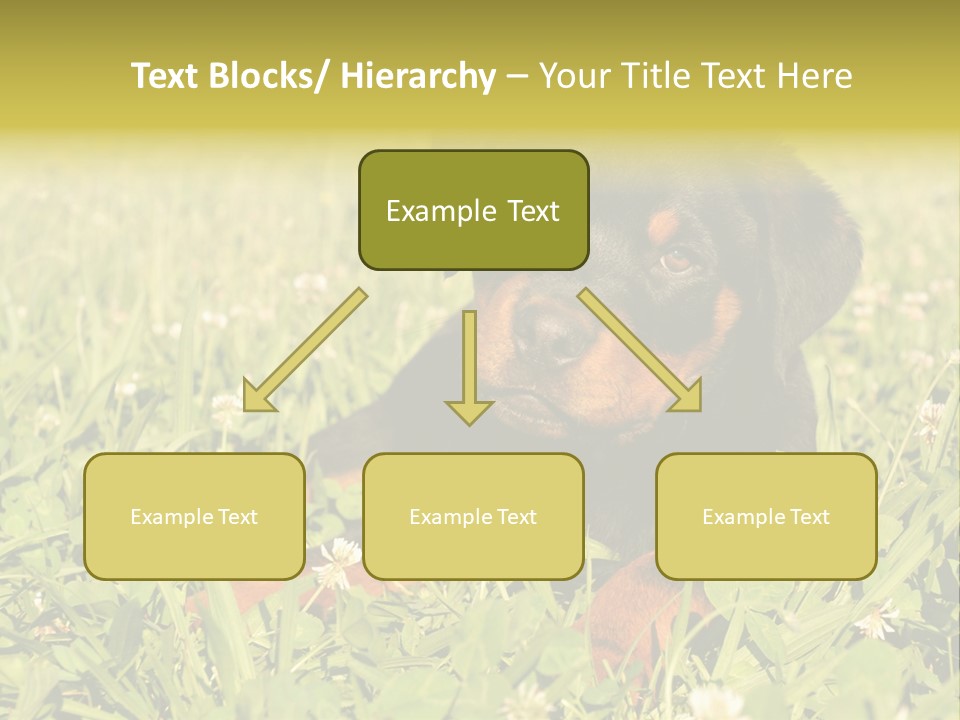 Text Blocks/ Hierarchy – Your Title Text Here

Example Text

Example Text

Example Text

Example Text